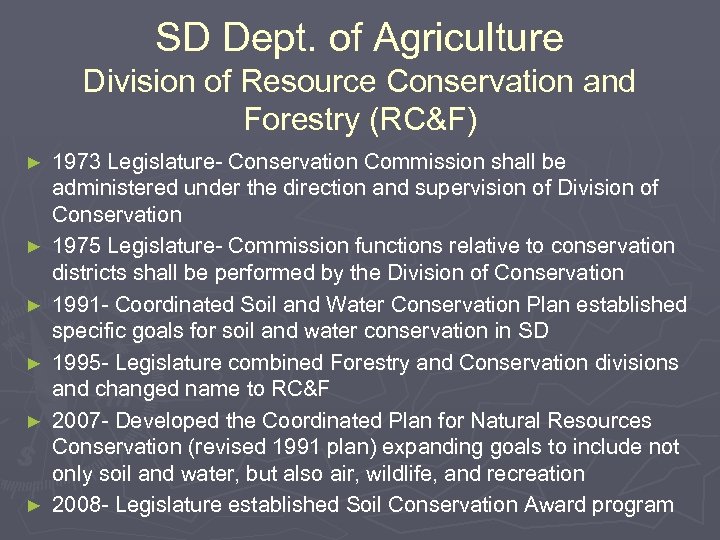 SD Dept. of Agriculture
Division of Resource Conservation and Forestry (RC&F)

► 1973 Legislature- Conservation Commission shall be administered under the direction and supervision of Division of Conservation
► 1975 Legislature- Commission functions relative to conservation districts shall be performed by the Division of Conservation
► 1991- Coordinated Soil and Water Conservation Plan established specific goals for soil and water conservation in SD
► 1995- Legislature combined Forestry and Conservation divisions and changed name to RC&F
► 2007- Developed the Coordinated Plan for Natural Resources Conservation (revised 1991 plan) expanding goals to include not only soil and water, but also air, wildlife, and recreation
► 2008- Legislature established Soil Conservation Award program